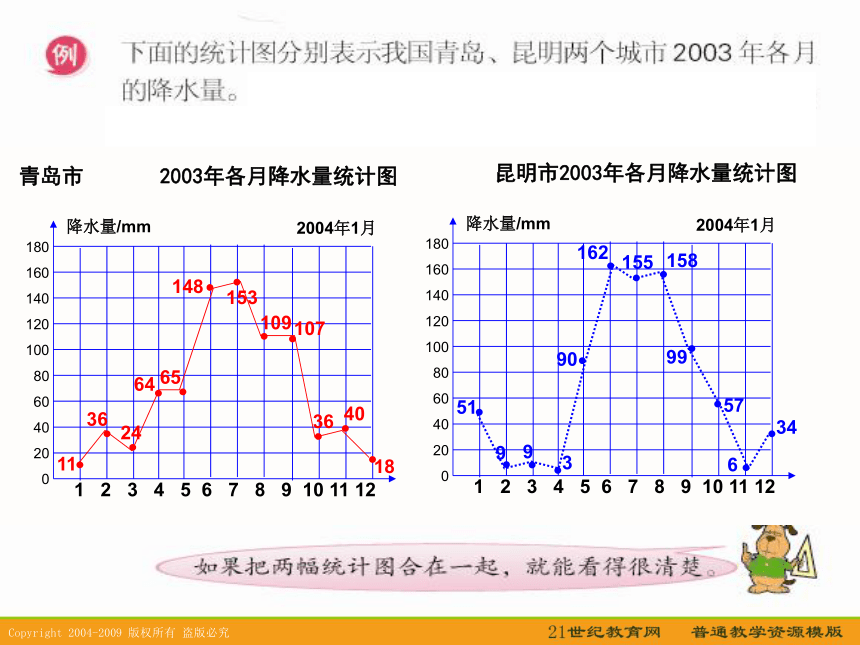 例 下面的统计图分别表示我国青岛、昆明两个城市 2003 年各月的降水量。

青岛市 2003年各月降水量统计图

降水量/mm 2004年1月

180
160
140
120
100
80
60
40
20
0

11 36 24 64 65 148 153 109 107 36 40 18

1 2 3 4 5 6 7 8 9 10 11 12

昆明市2003年各月降水量统计图

降水量/mm 2004年1月

180
160
140
120
100
80
60
40
20
0

51 9 9 3 90 162 155 158 99 57 6 34

1 2 3 4 5 6 7 8 9 10 11 12

如果把两幅统计图合在一起，就能看得很清楚。

Copyright 2004-2009 版权所有 盗版必究

21世纪教育网 普通教学资源模版